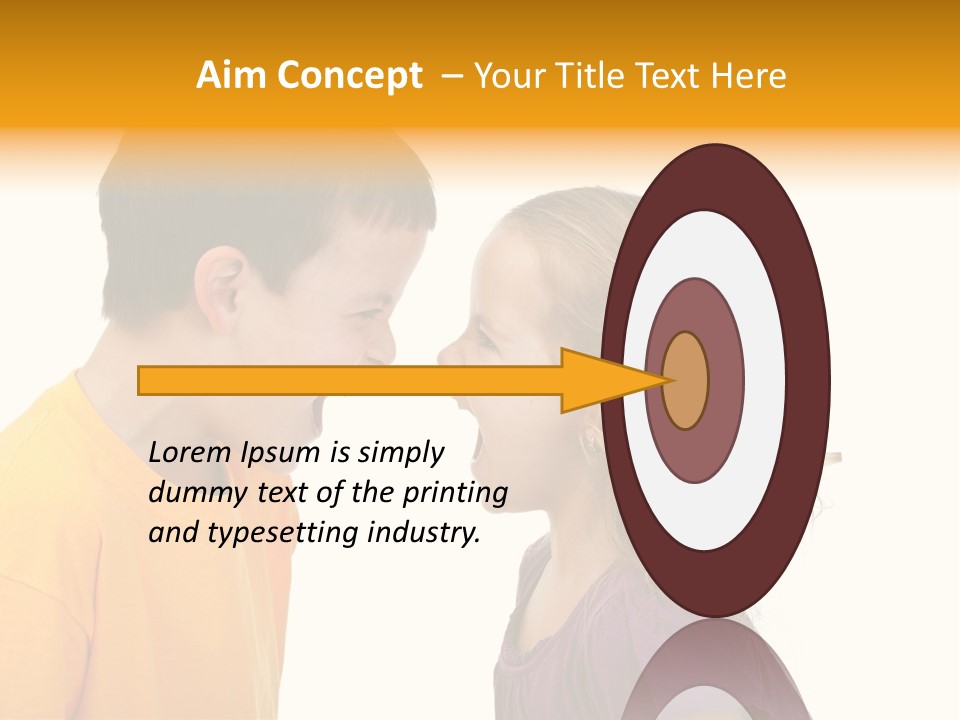 Aim Concept – Your Title Text Here

Lorem Ipsum is simply dummy text of the printing and typesetting industry.